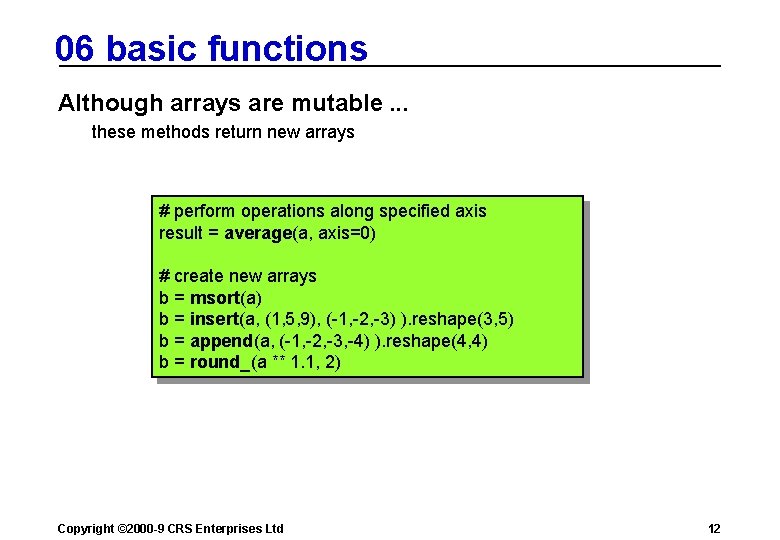 06 basic functions

Although arrays are mutable ...

these methods return new arrays

# perform operations along specified axis
result = average(a, axis=0)

# create new arrays
b = msort(a)
b = insert(a, (1,5,9), (-1,-2,-3) ).reshape(3,5)
b = append(a, (-1,-2,-3,-4) ).reshape(4,4)
b = round_(a ** 1.1, 2)

Copyright ©2000-9 CRS Enterprises Ltd

12